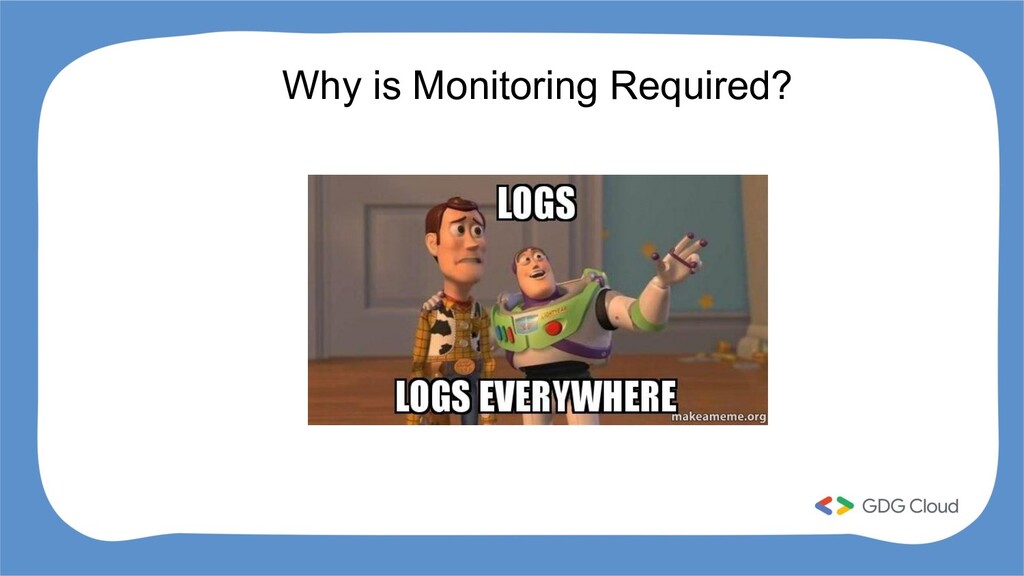 Why is Monitoring Required?

LOGS

LOGS EVERYWHERE

makeameme.org

GDG Cloud